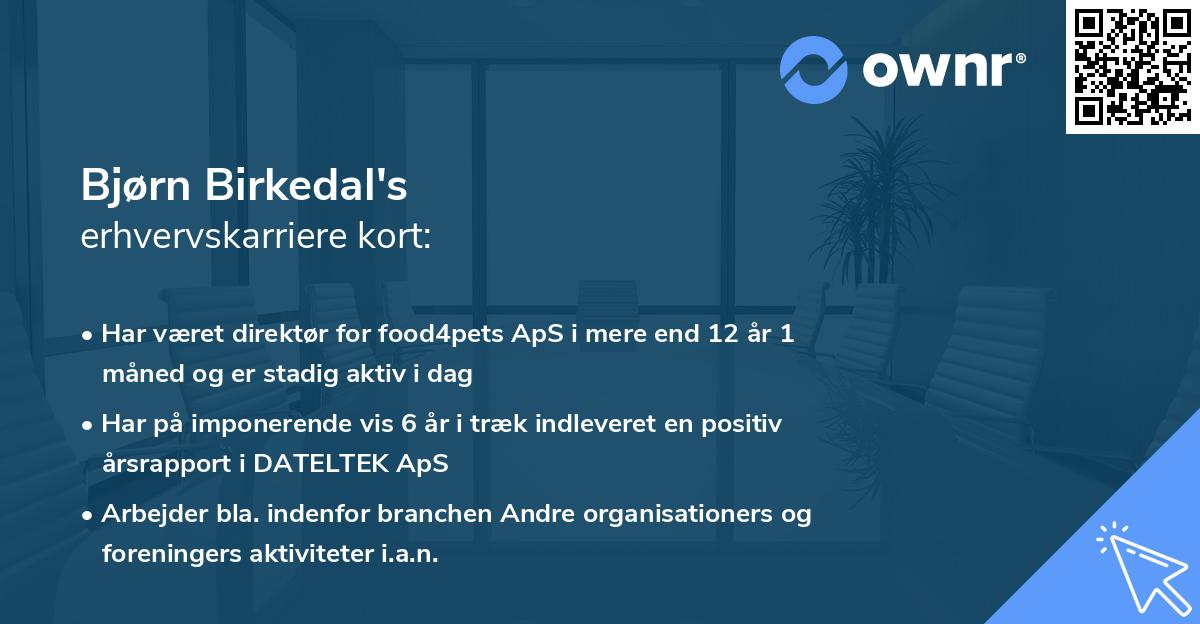 ownr®

Bjørn Birkedal's
erhvervskarriere kort:

• Har været direktør for food4pets ApS i mere end 12 år 1 måned og er stadig aktiv i dag

• Har på imponerende vis 6 år i træk indleveret en positiv årsrapport i DATELTEK ApS

• Arbejder bla. indenfor branchen Andre organisationers og foreningers aktiviteter i.a.n.